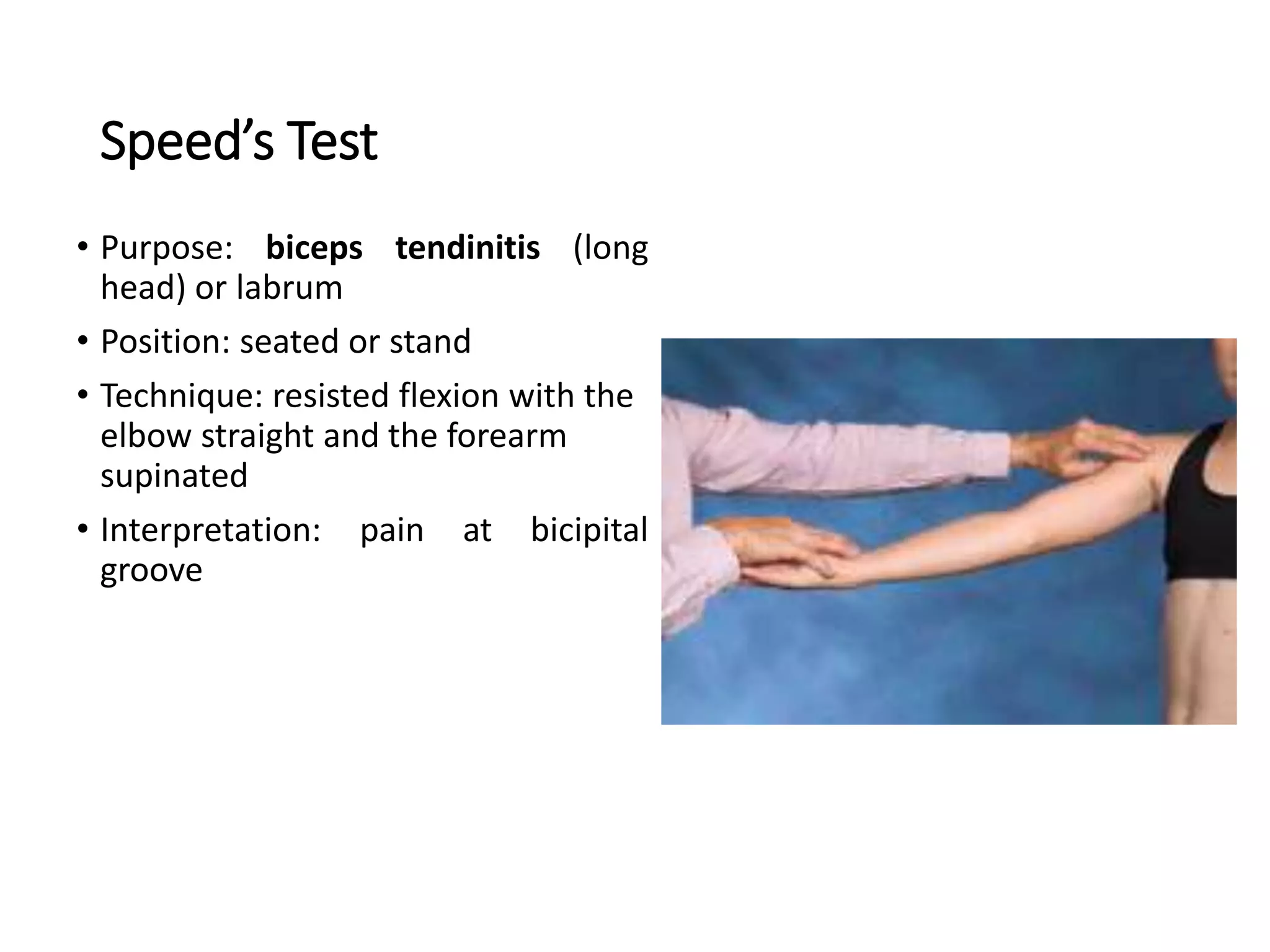 Speed's Test

• Purpose: biceps tendinitis (long head) or labrum

• Position: seated or stand

• Technique: resisted flexion with the elbow straight and the forearm supinated

• Interpretation: pain at bicipital groove